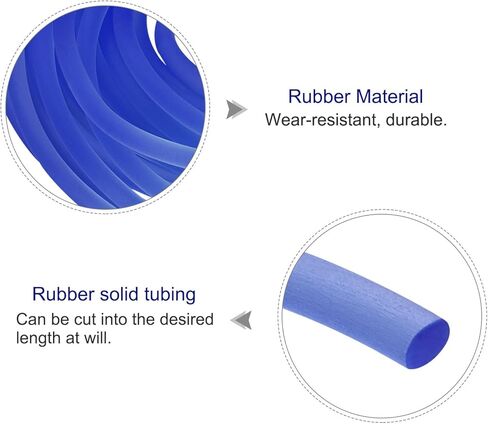 Rubber Material
Wear-resistant, durable.

Rubber solid tubing
Can be cut into the desired length at will.